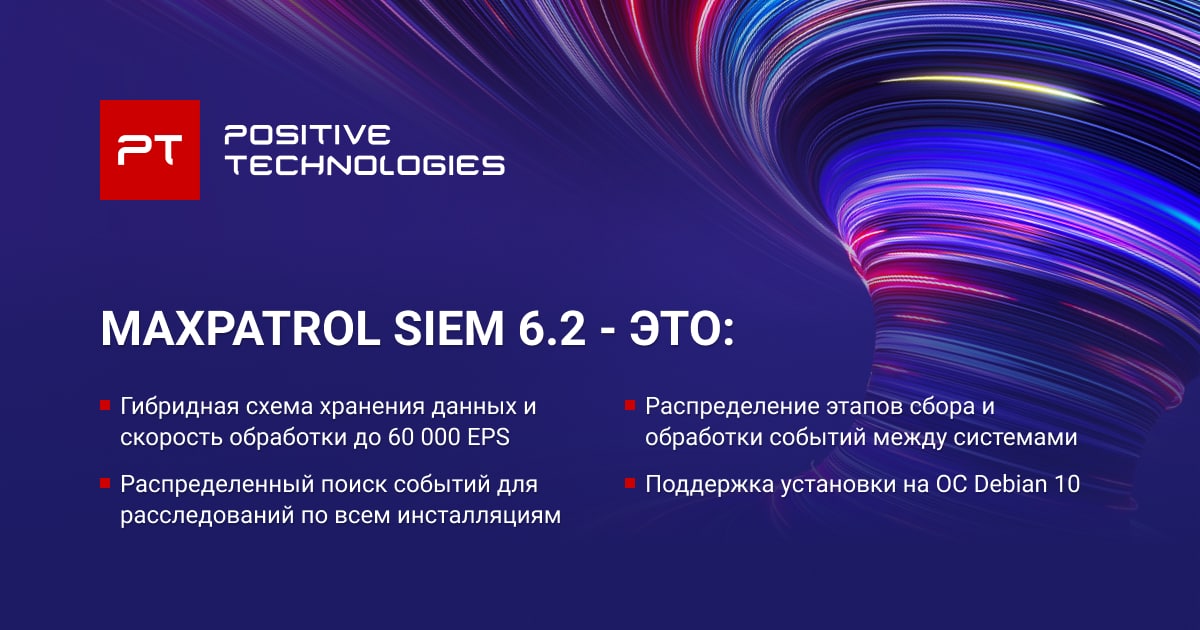 PT POSITIVE TECHNOLOGIES

MAXPATROL SIEM 6.2 - ЭТО:

Гибридная схема хранения данных и скорость обработки до 60 000 EPS

Распределенный поиск событий для расследований по всем инсталляциям

Распределение этапов сбора и обработки событий между системами

Поддержка установки на ОС Debian 10